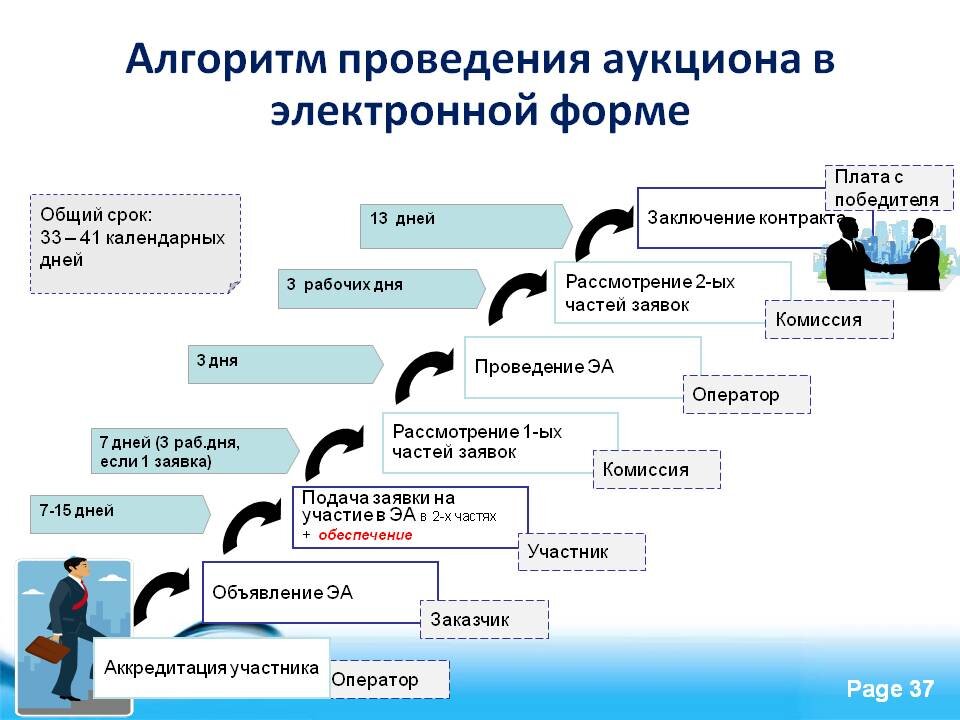 Алгоритм проведения аукциона в электронной форме

Общий срок: 33 – 41 календарных дней

13 дней

Заключение контракта

Плата с победителя

3 рабочих дня

Рассмотрение 2-ых частей заявок

Комиссия

3 дня

Проведение ЭА

Оператор

7 дней (3 раб.дня, если 1 заявка)

Рассмотрение 1-ых частей заявок

Комиссия

7-15 дней

Подача заявки на участие в ЭА в 2-х частях + обеспечение

Участник

Объявление ЭА

Заказчик

Аккредитация участника

Оператор

Page 37